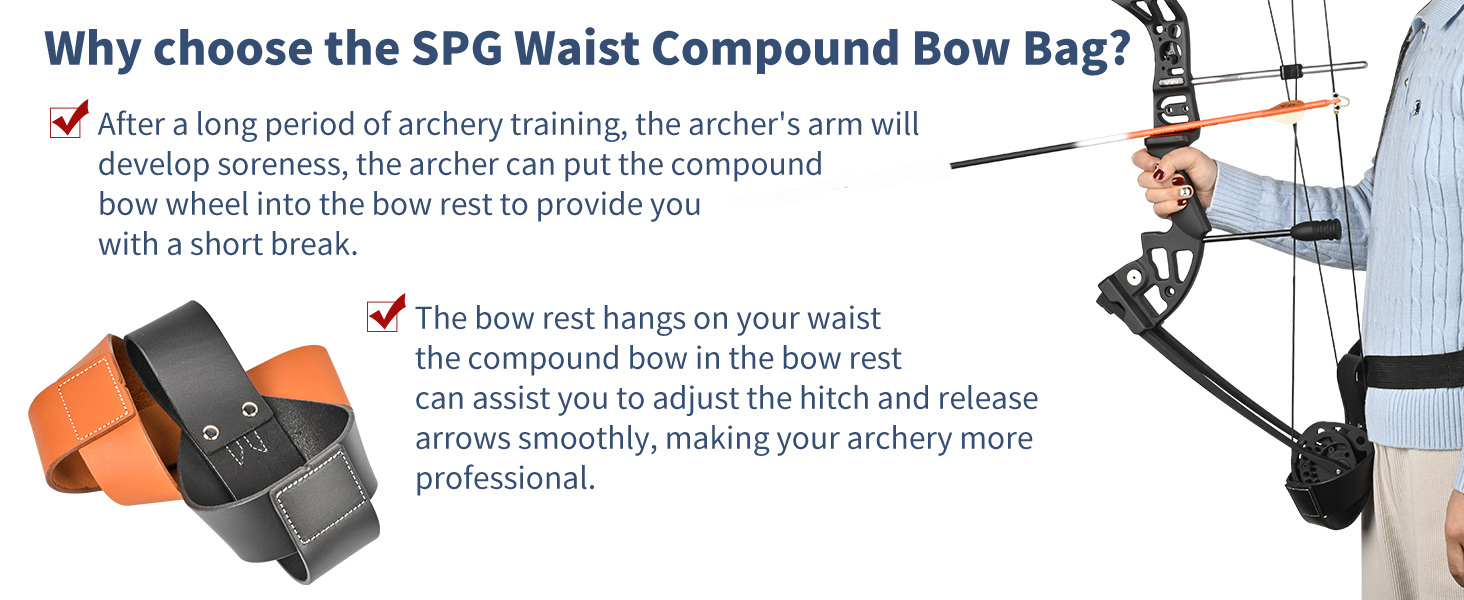 Why choose the SPG Waist Compound Bow Bag?

After a long period of archery training, the archer's arm will develop soreness, the archer can put the compound bow wheel into the bow rest to provide you with a short break.

The bow rest hangs on your waist the compound bow in the bow rest can assist you to adjust the hitch and release arrows smoothly, making your archery more professional.